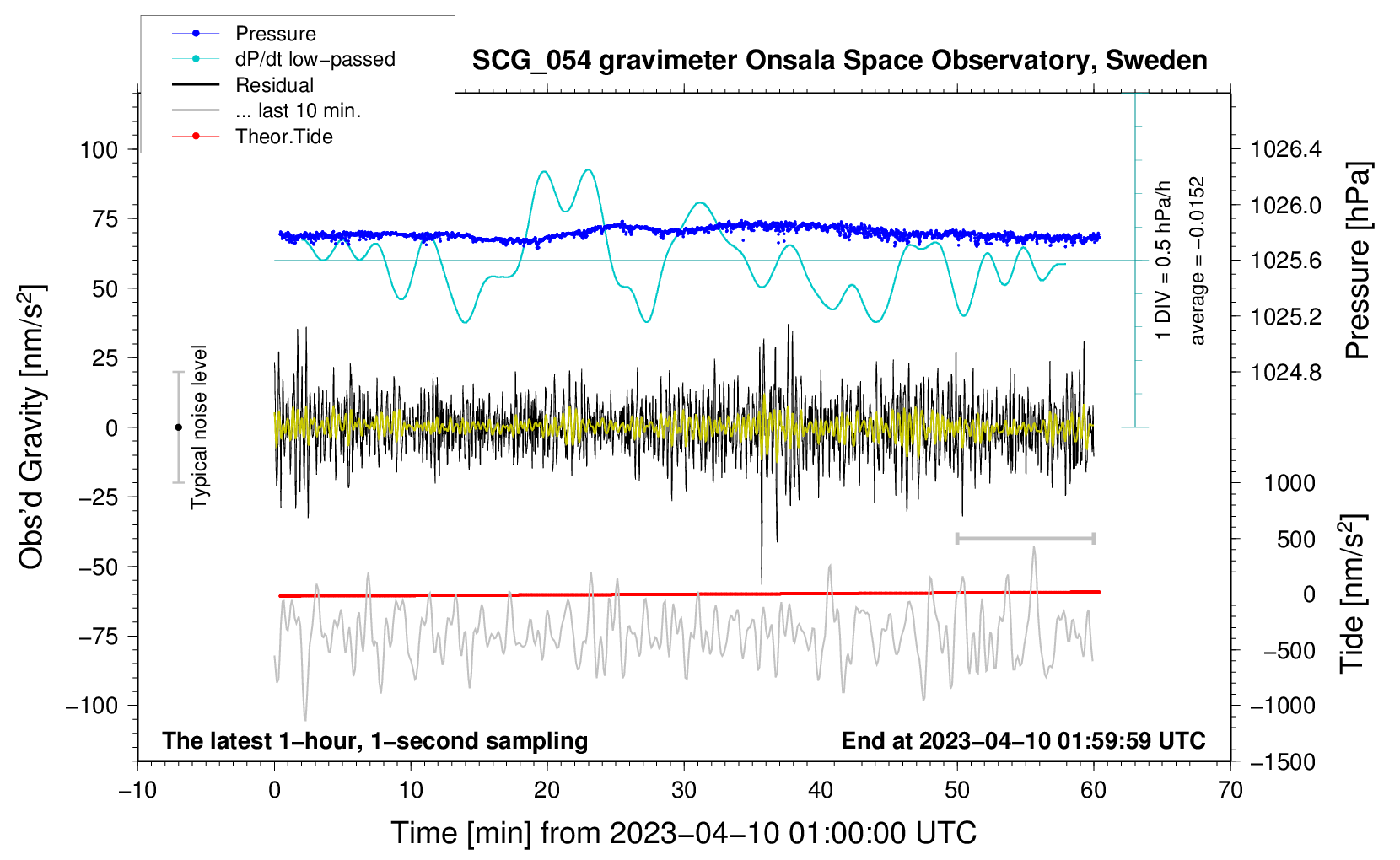 Pressure
dP/dt low−passed
Residual
... last 10 min.
Theor.Tide

SCG_054 gravimeter Onsala Space Observatory, Sweden

100
75
50
25
0
−25
−50
−75
−100

Obs'd Gravity [nm/s$^2$]

Typical noise level

1 DIV = 0.5 hPa/h
average = −0.0152

1026.4
1026.0
1025.6
1025.2
1024.8

Pressure [hPa]

1000
500
0
−500
−1000
−1500

Tide [nm/s$^2$]

The latest 1−hour, 1−second sampling

End at 2023−04−10 01:59:59 UTC

−10
0
10
20
30
40
50
60
70

Time [min] from 2023−04−10 01:00:00 UTC